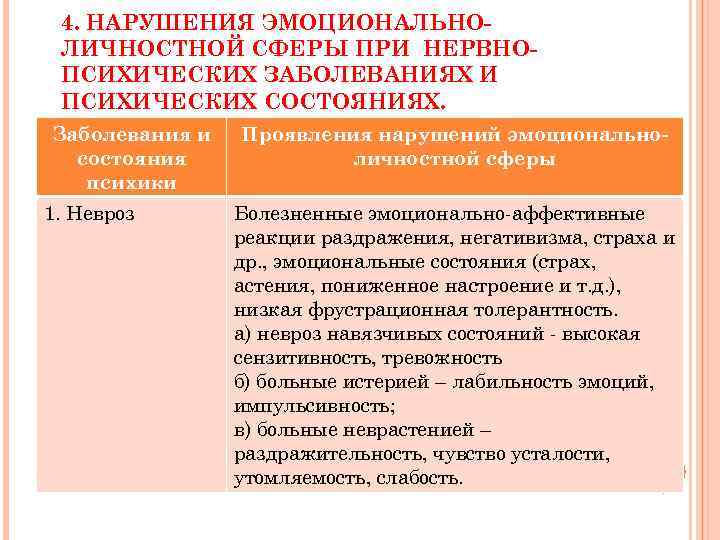 4. НАРУШЕНИЯ ЭМОЦИОНАЛЬНО-ЛИЧНОСТНОЙ СФЕРЫ ПРИ НЕРВНО-ПСИХИЧЕСКИХ ЗАБОЛЕВАНИЯХ И ПСИХИЧЕСКИХ СОСТОЯНИЯХ.

| Заболевания и состояния психики | Проявления нарушений эмоционально-личностной сферы |
|---|---|
| 1. Невроз | Болезненные эмоционально-аффективные реакции раздражения, негативизма, страха и др., эмоциональные состояния (страх, астения, пониженное настроение и т.д.), низкая фрустрационная толерантность. а) невроз навязчивых состояний - высокая сензитивность, тревожность б) больные истерией – лабильность эмоций, импульсивность; в) больные неврастенией – раздражительность, чувство усталости, утомляемость, слабость. |